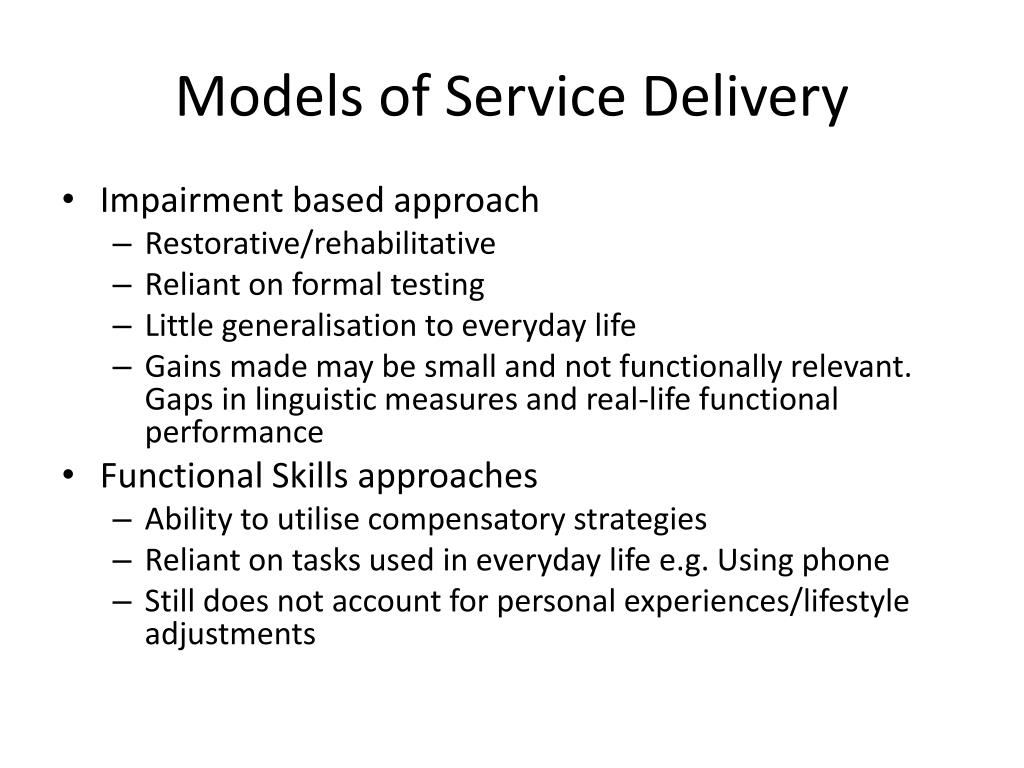 Models of Service Delivery

• Impairment based approach
  – Restorative/rehabilitative
  – Reliant on formal testing
  – Little generalisation to everyday life
  – Gains made may be small and not functionally relevant. Gaps in linguistic measures and real-life functional performance
• Functional Skills approaches
  – Ability to utilise compensatory strategies
  – Reliant on tasks used in everyday life e.g. Using phone
  – Still does not account for personal experiences/lifestyle adjustments